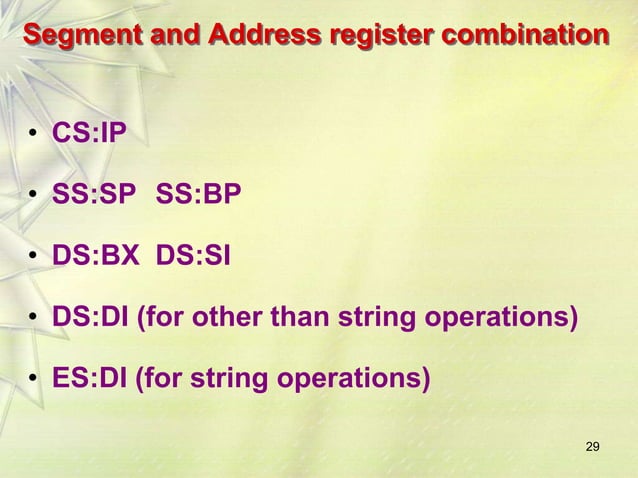 Segment and Address register combination

• CS:IP

• SS:SP SS:BP

• DS:BX DS:SI

• DS:DI (for other than string operations)

• ES:DI (for string operations)

29